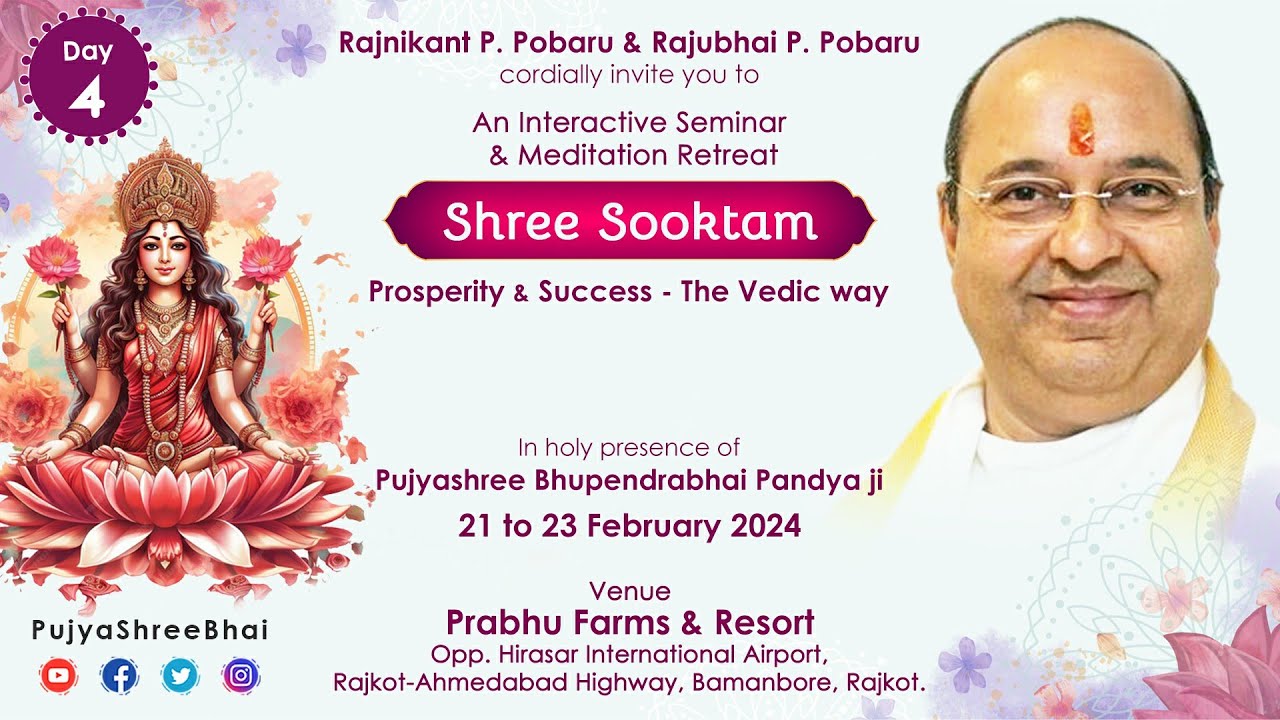 Day 4

Rajnikant P. Pobaru & Rajubhai P. Pobaru
cordially invite you to

An Interactive Seminar & Meditation Retreat

Shree Sooktam

Prosperity & Success - The Vedic way

In holy presence of
Pujyashree Bhupendrabhai Pandya ji
21 to 23 February 2024

Venue
Prabhu Farms & Resort
Opp. Hirasar International Airport,
Rajkot-Ahmedabad Highway, Bamanbore, Rajkot.

PujyaShreeBhai